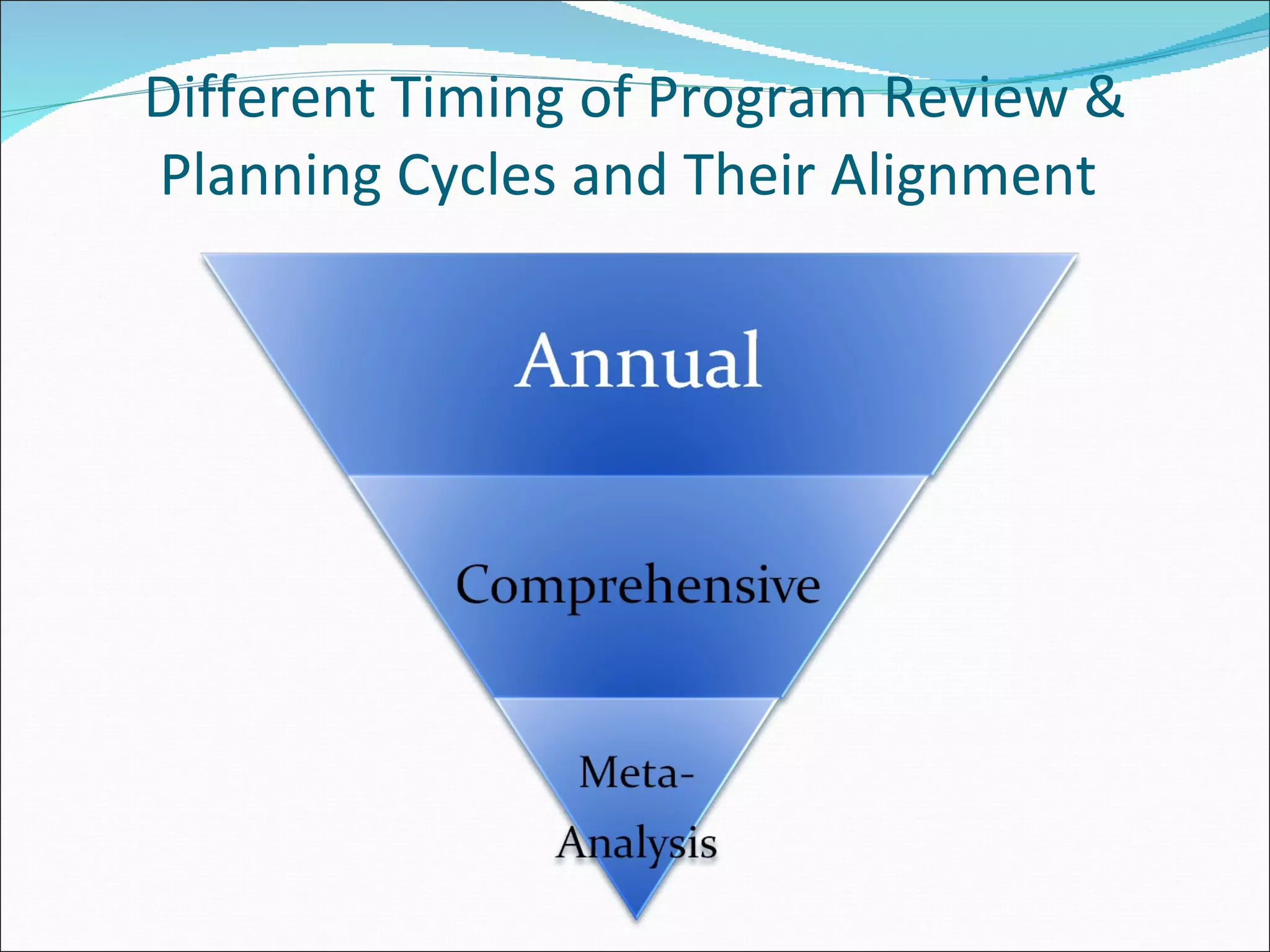 Different Timing of Program Review & Planning Cycles and Their Alignment

Annual

Comprehensive

Meta-Analysis